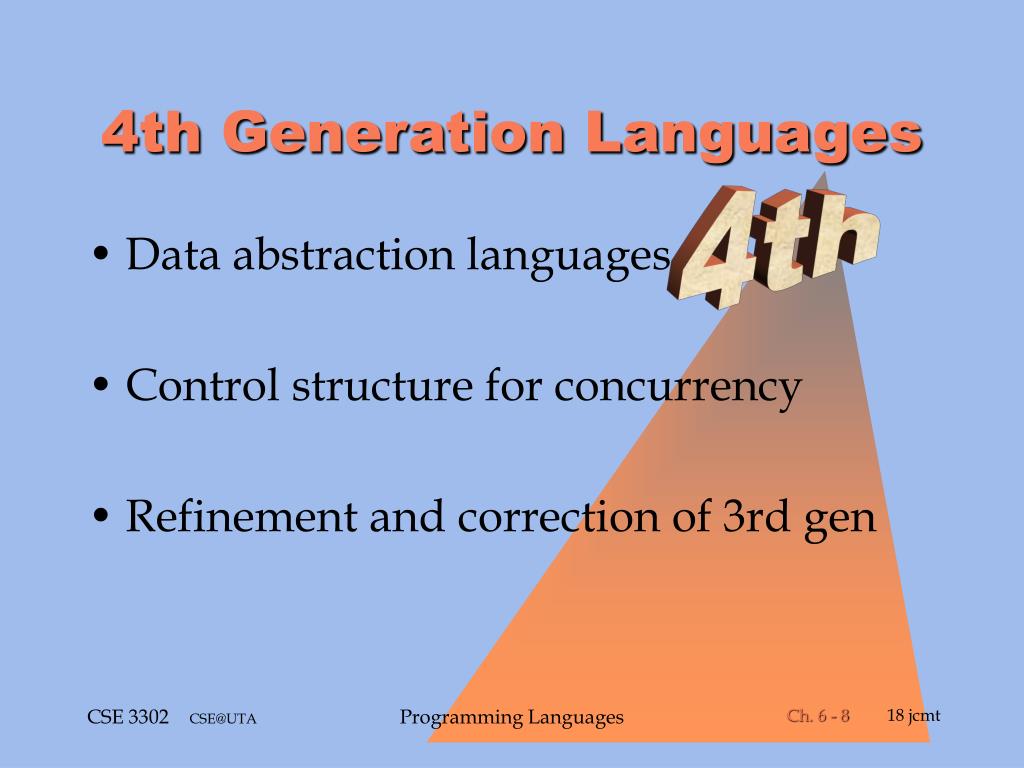 4th Generation Languages

4th

• Data abstraction languages

• Control structure for concurrency

• Refinement and correction of 3rd gen

CSE 3302 CSE@UTA Programming Languages Ch. 6 - 8 18 jcmt